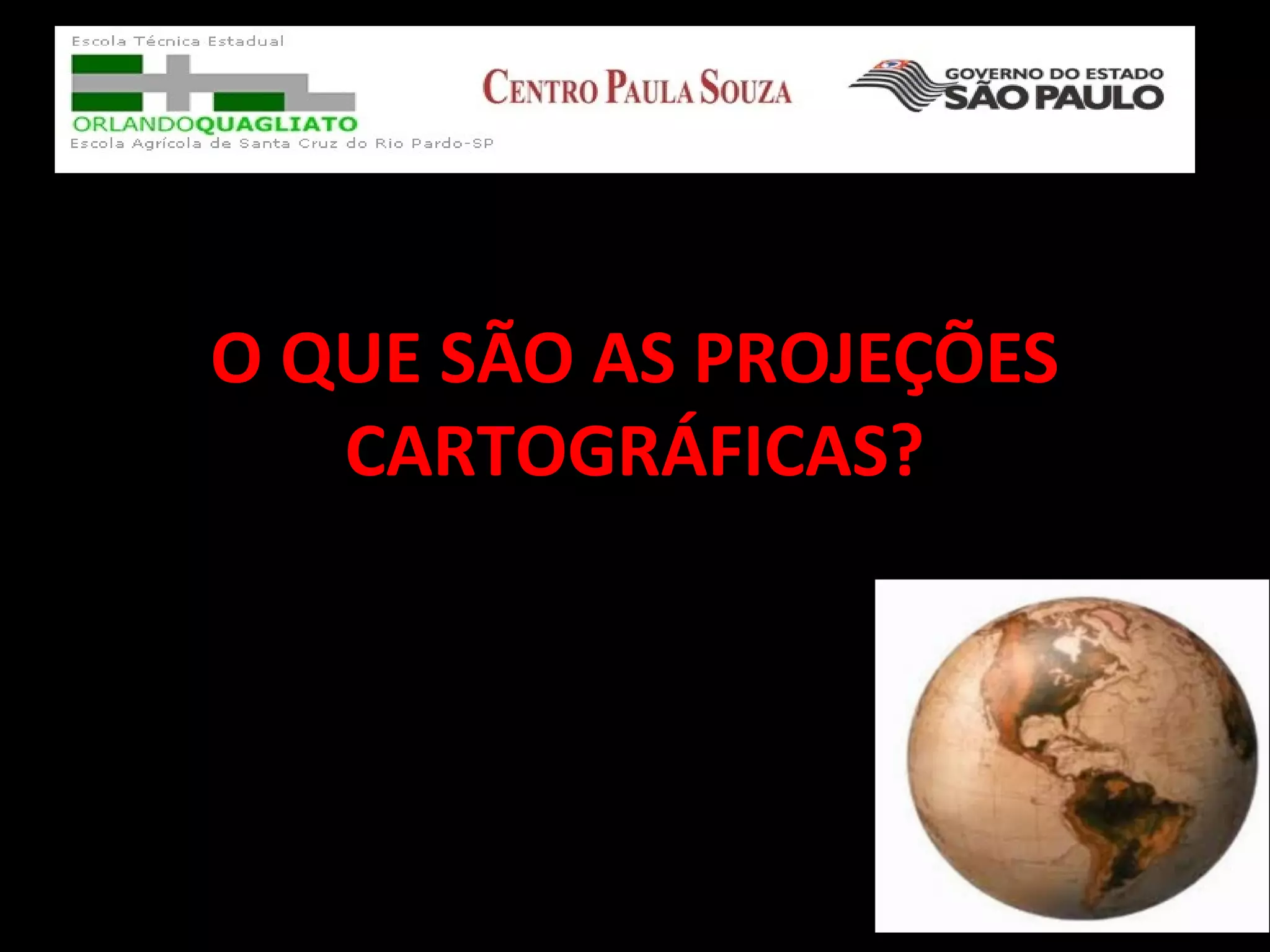 Escola Técnica Estadual
ORLANDOQUAGLIATO
Escola Agrícola de Santa Cruz do Rio Pardo-SP

CENTRO PAULA SOUZA

GOVERNO DO ESTADO
SÃO PAULO

O QUE SÃO AS PROJEÇÕES CARTOGRÁFICAS?